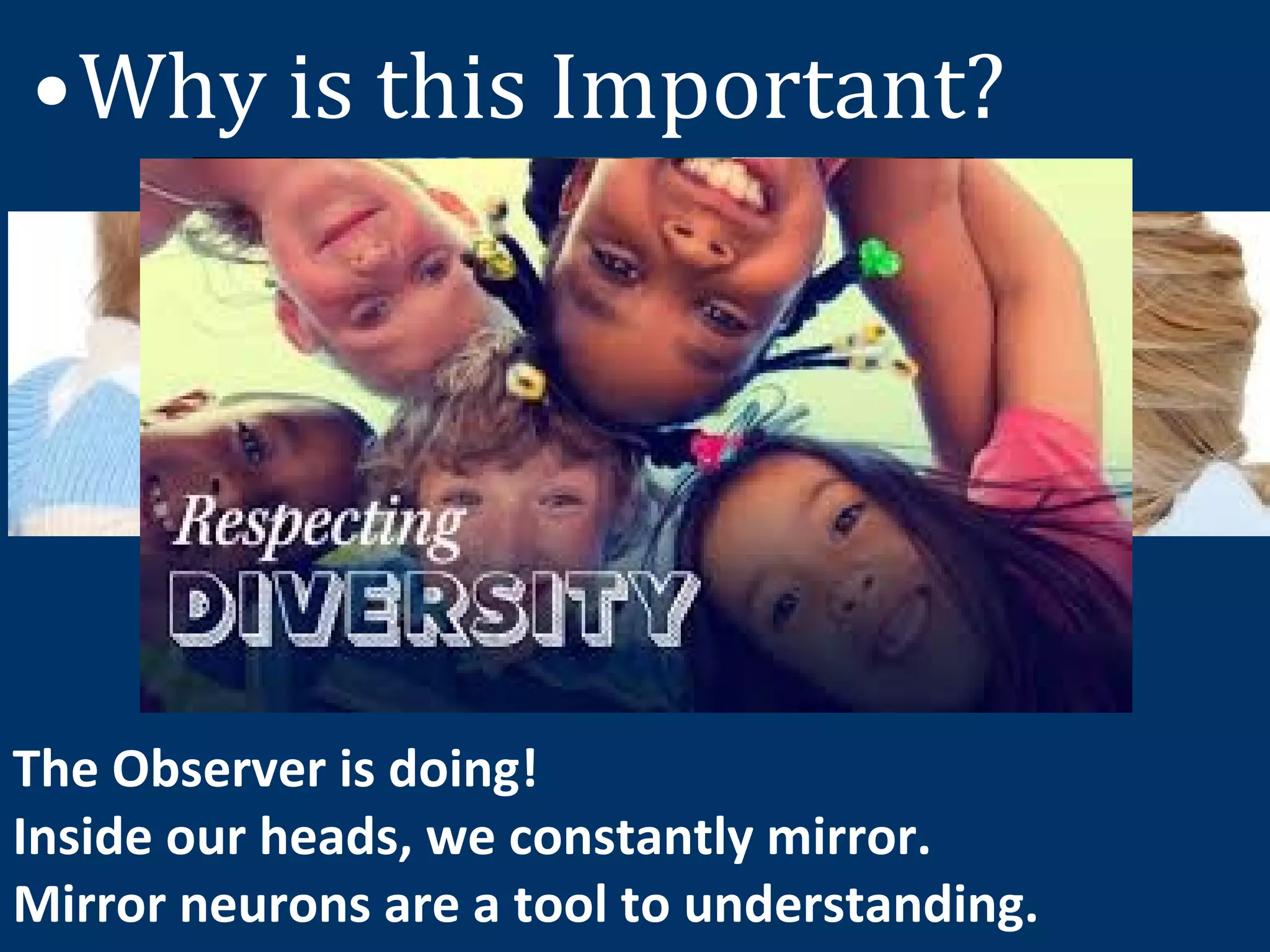 • Why is this Important?

Respecting DIVERSITY

The Observer is doing!
Inside our heads, we constantly mirror.
Mirror neurons are a tool to understanding.